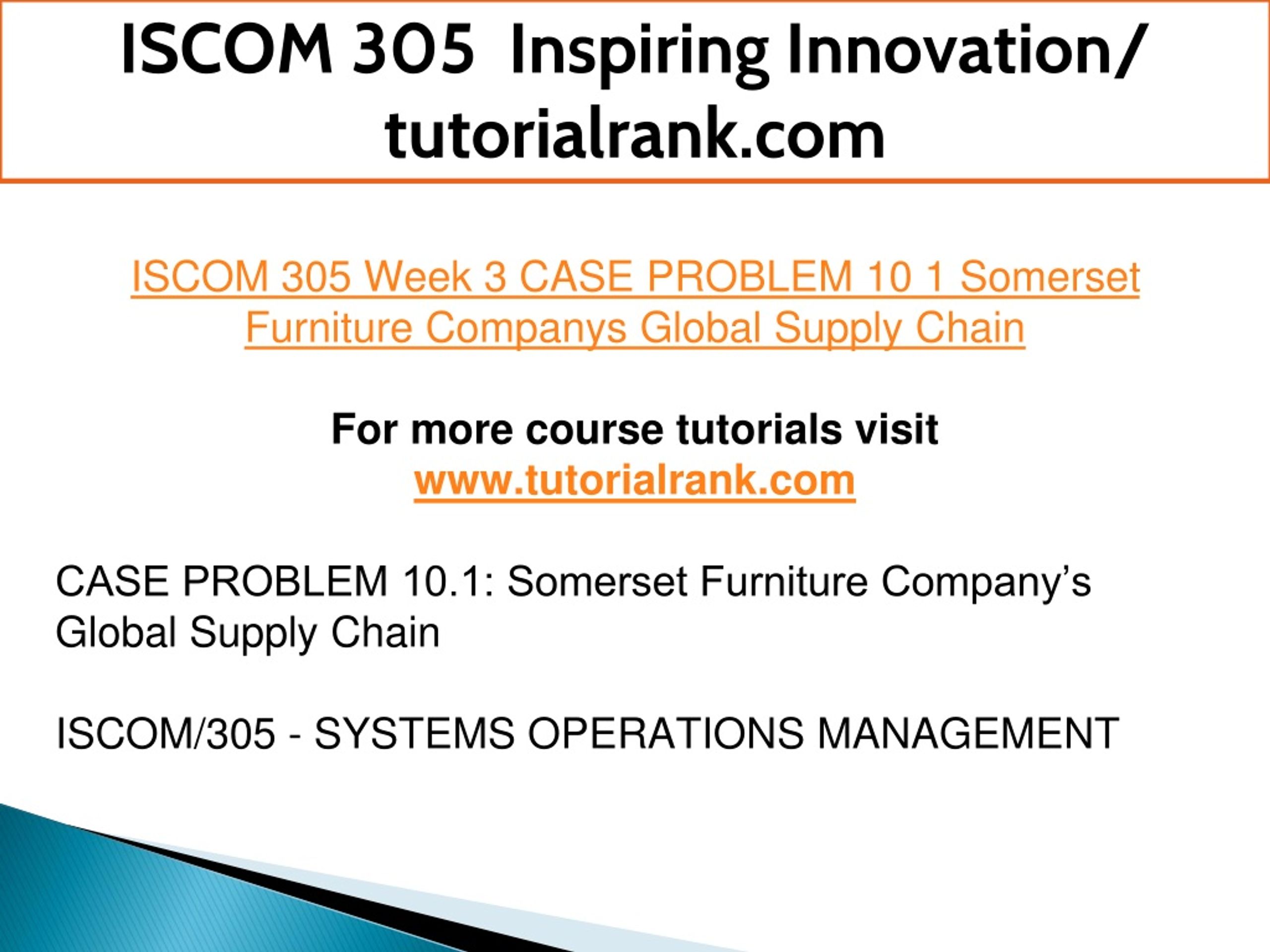 ISCOM 305 Inspiring Innovation/ tutorialrank.com

ISCOM 305 Week 3 CASE PROBLEM 10 1 Somerset Furniture Companys Global Supply Chain

For more course tutorials visit
www.tutorialrank.com

CASE PROBLEM 10.1: Somerset Furniture Company’s Global Supply Chain

ISCOM/305 - SYSTEMS OPERATIONS MANAGEMENT